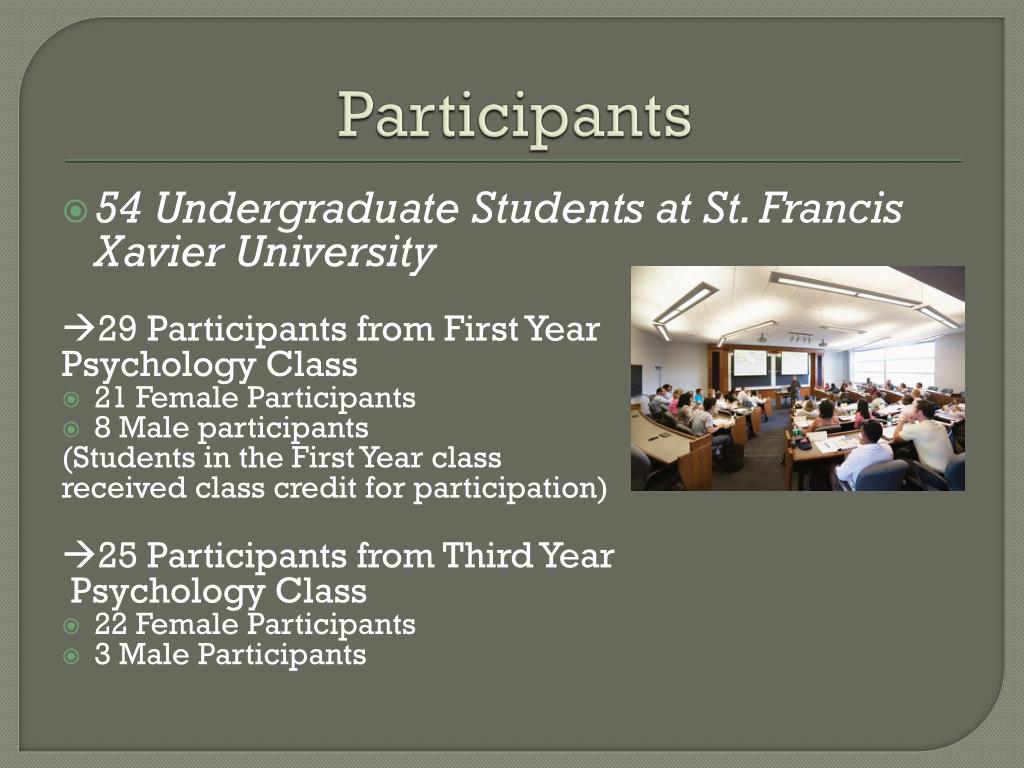 Participants

54 Undergraduate Students at St. Francis Xavier University

→29 Participants from First Year Psychology Class
21 Female Participants
8 Male participants
(Students in the First Year class received class credit for participation)

→25 Participants from Third Year Psychology Class
22 Female Participants
3 Male Participants